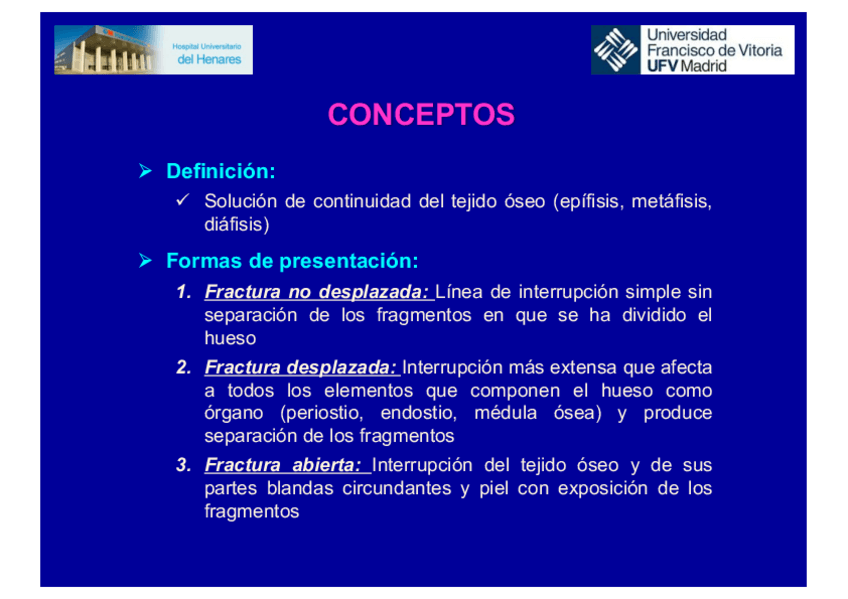 Hospital Universitario
del Henares

Universidad
Francisco de Vitoria
UFV Madrid

CONCEPTOS

➢ Definición:

✓ Solución de continuidad del tejido óseo (epífisis, metáfisis, diáfisis)

➢ Formas de presentación:

1. Fractura no desplazada: Línea de interrupción simple sin separación de los fragmentos en que se ha dividido el hueso

2. Fractura desplazada: Interrupción más extensa que afecta a todos los elementos que componen el hueso como órgano (periostio, endostio, médula ósea) y produce separación de los fragmentos

3. Fractura abierta: Interrupción del tejido óseo y de sus partes blandas circundantes y piel con exposición de los fragmentos